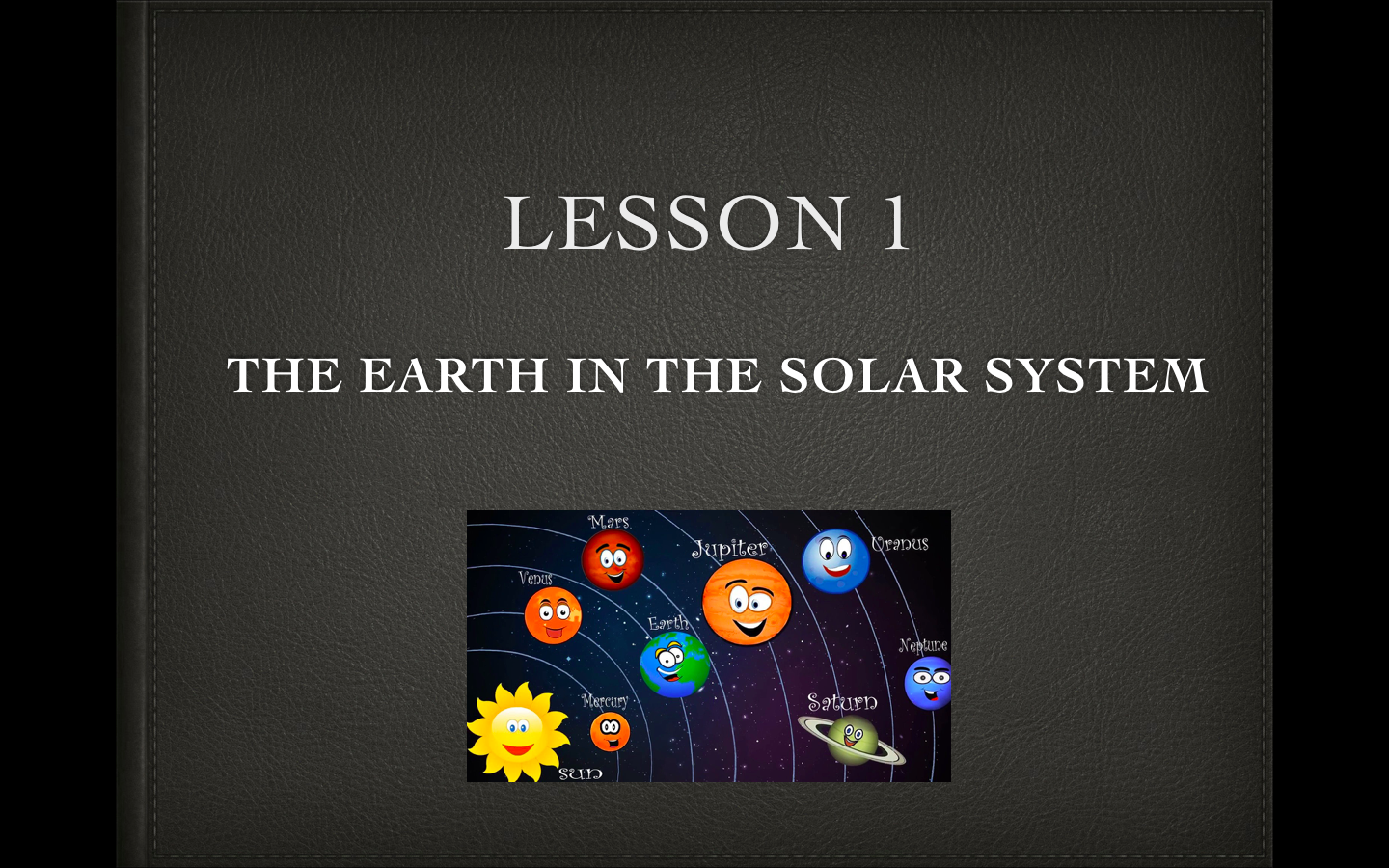 LESSON 1

THE EARTH IN THE SOLAR SYSTEM

Mars
Jupiter
Uranus
Venus
Earth
Neptune
Mercury
Saturn
Sun